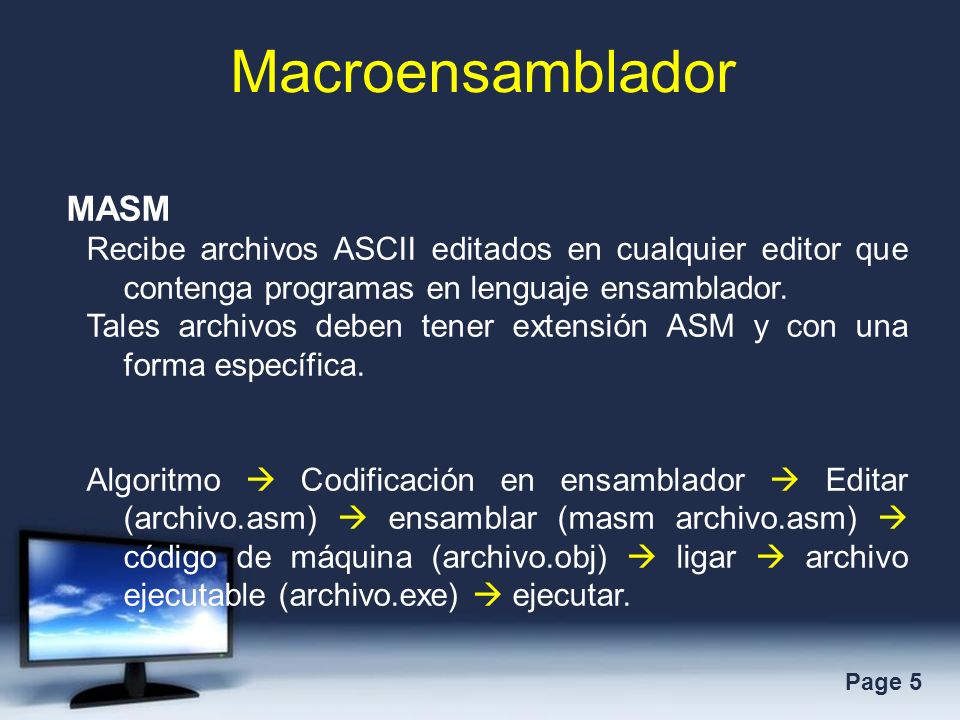 Macroensamblador

MASM

Recibe archivos ASCII editados en cualquier editor que contenga programas en lenguaje ensamblador.

Tales archivos deben tener extensión ASM y con una forma específica.

Algoritmo → Codificación en ensamblador → Editar (archivo.asm) → ensamblar (masm archivo.asm) → código de máquina (archivo.obj) → ligar → archivo ejecutable (archivo.exe) → ejecutar.

Page 5